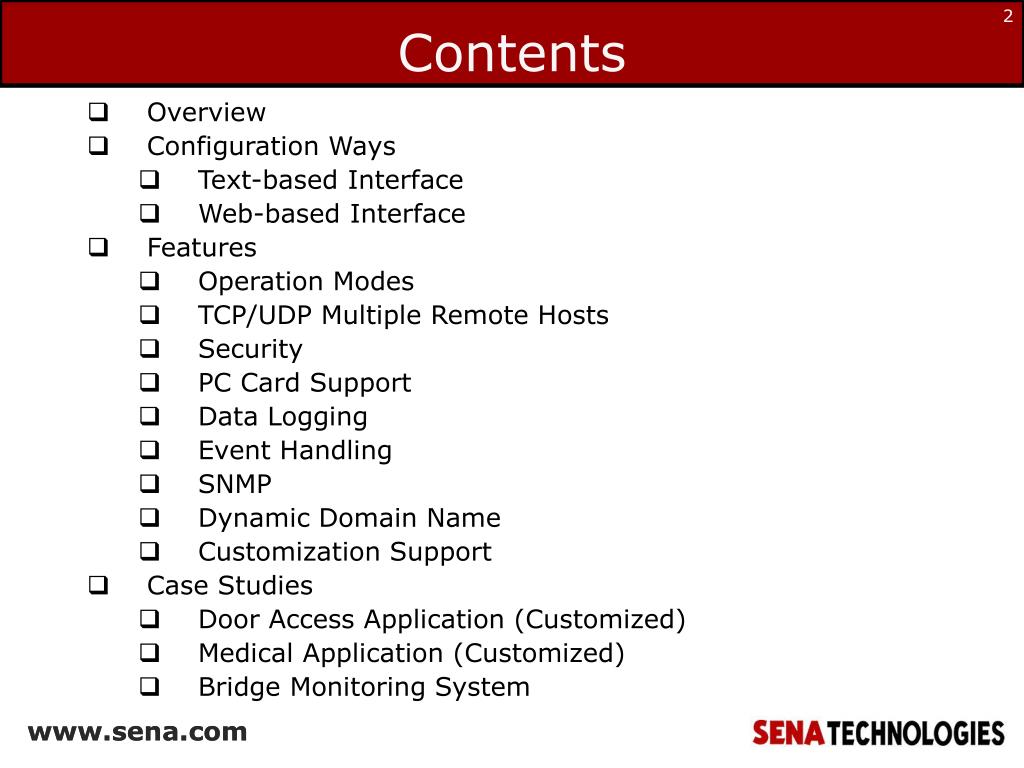 2

Contents

❑ Overview
❑ Configuration Ways
❑ Text-based Interface
❑ Web-based Interface
❑ Features
❑ Operation Modes
❑ TCP/UDP Multiple Remote Hosts
❑ Security
❑ PC Card Support
❑ Data Logging
❑ Event Handling
❑ SNMP
❑ Dynamic Domain Name
❑ Customization Support
❑ Case Studies
❑ Door Access Application (Customized)
❑ Medical Application (Customized)
❑ Bridge Monitoring System

www.sena.com

SENA TECHNOLOGIES